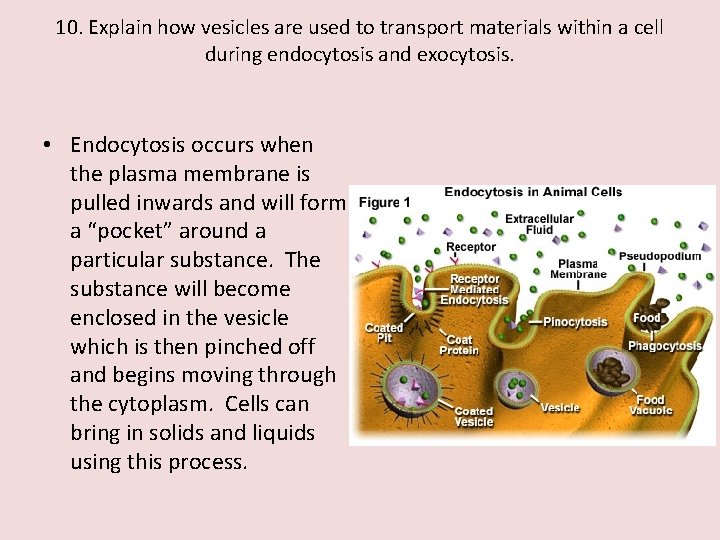 10. Explain how vesicles are used to transport materials within a cell during endocytosis and exocytosis.

• Endocytosis occurs when the plasma membrane is pulled inwards and will form a "pocket" around a particular substance. The substance will become enclosed in the vesicle which is then pinched off and begins moving through the cytoplasm. Cells can bring in solids and liquids using this process.

Figure 1
Endocytosis in Animal Cells
Extracellular Fluid
Receptor
Plasma Membrane
Pseudopodium
Receptor Mediated Endocytosis
Coated Pit
Coat Protein
Pinocytosis
Food
Phagocytosis
Coated Vesicle
Vesicle
Food Vacuole